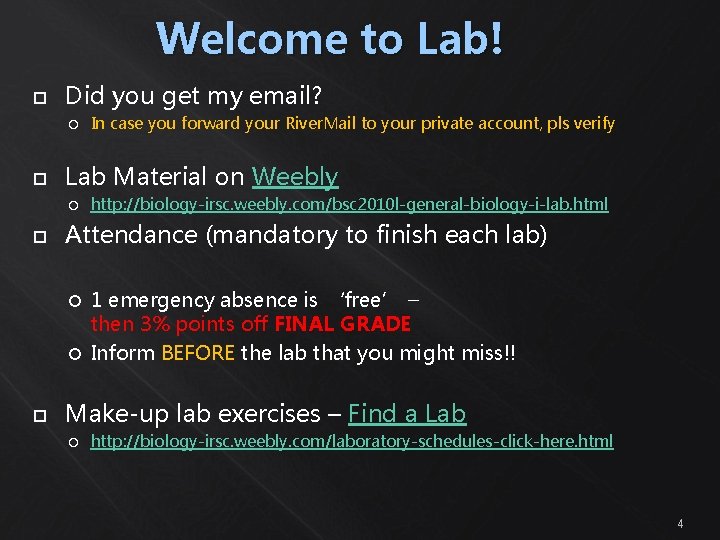 Welcome to Lab!

Did you get my email?

In case you forward your RiverMail to your private account, pls verify

Lab Material on Weebly

http://biology-irsc.weebly.com/bsc2010l-general-biology-i-lab.html

Attendance (mandatory to finish each lab)

1 emergency absence is 'free' – then 3% points off FINAL GRADE

Inform BEFORE the lab that you might miss!!

Make-up lab exercises – Find a Lab

http://biology-irsc.weebly.com/laboratory-schedules-click-here.html

4